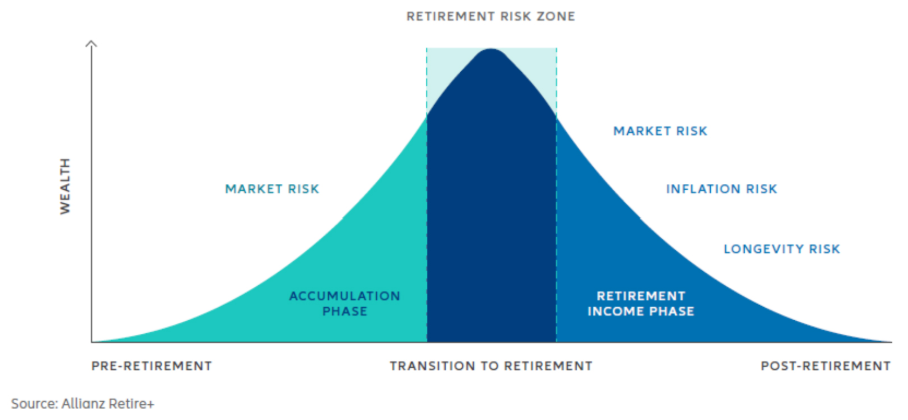 RETIREMENT RISK ZONE

WEALTH

MARKET RISK

ACCUMULATION PHASE

MARKET RISK

INFLATION RISK

LONGEVITY RISK

RETIREMENT INCOME PHASE

PRE-RETIREMENT

TRANSITION TO RETIREMENT

POST-RETIREMENT

Source: Allianz Retire+